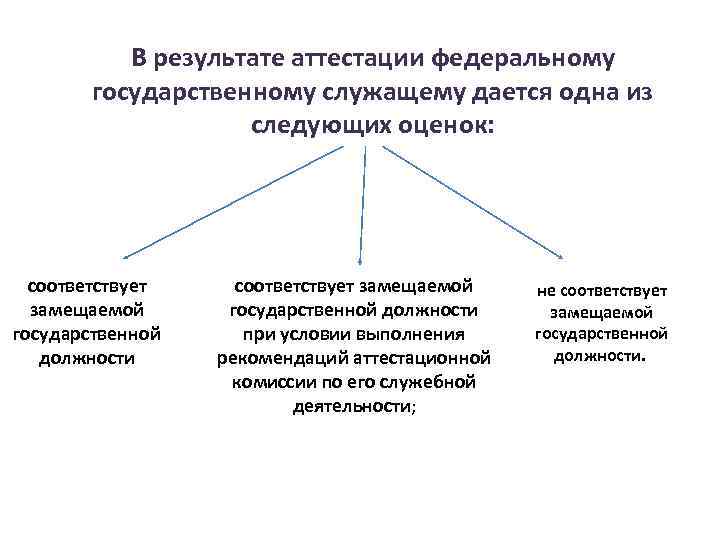 В результате аттестации федеральному государственному служащему дается одна из следующих оценок:

соответствует замещаемой государственной должности

соответствует замещаемой государственной должности при условии выполнения рекомендаций аттестационной комиссии по его служебной деятельности;

не соответствует замещаемой государственной должности.